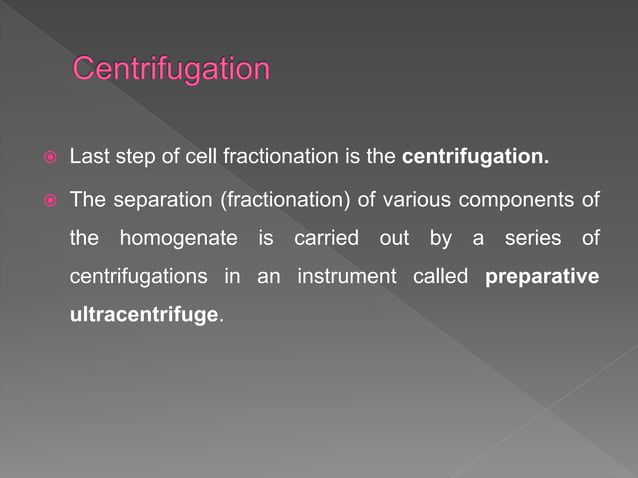 Centrifugation

Last step of cell fractionation is the centrifugation.

The separation (fractionation) of various components of the homogenate is carried out by a series of centrifugations in an instrument called preparative ultracentrifuge.